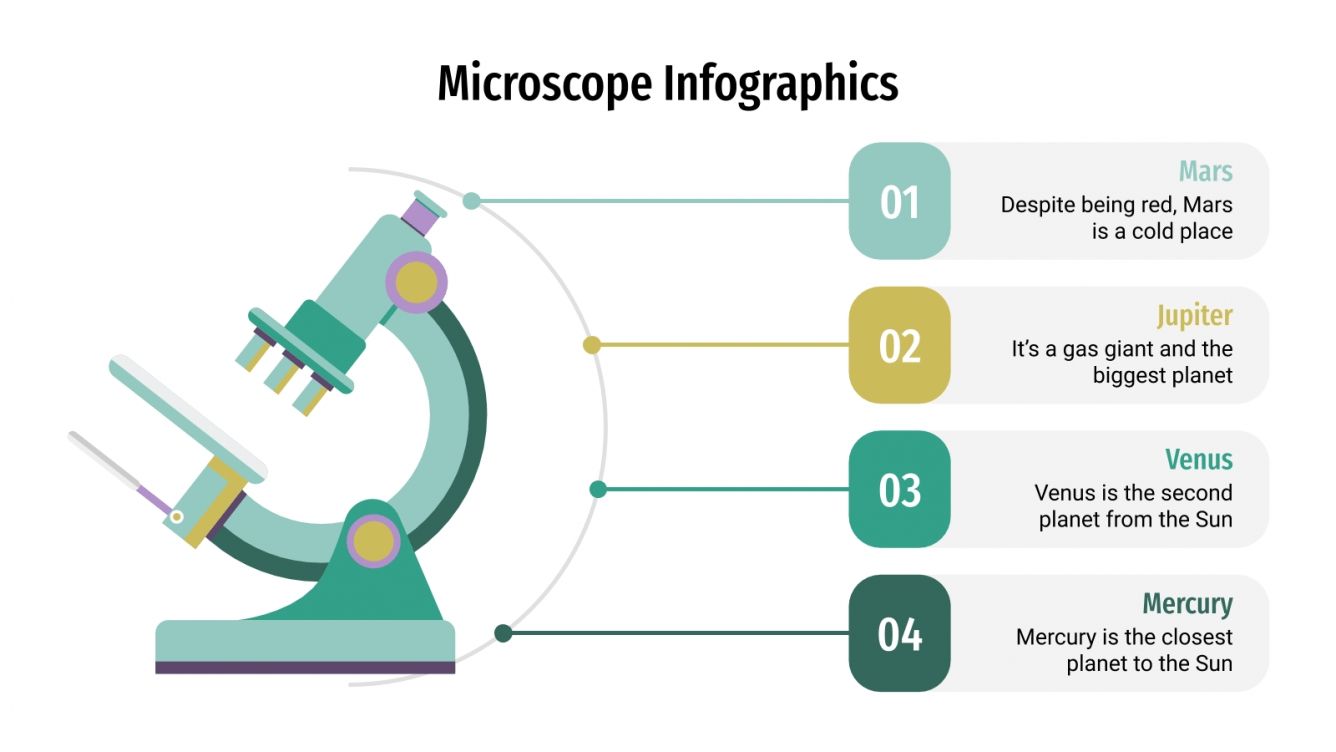 Microscope Infographics

01
Mars
Despite being red, Mars is a cold place

02
Jupiter
It's a gas giant and the biggest planet

03
Venus
Venus is the second planet from the Sun

04
Mercury
Mercury is the closest planet to the Sun